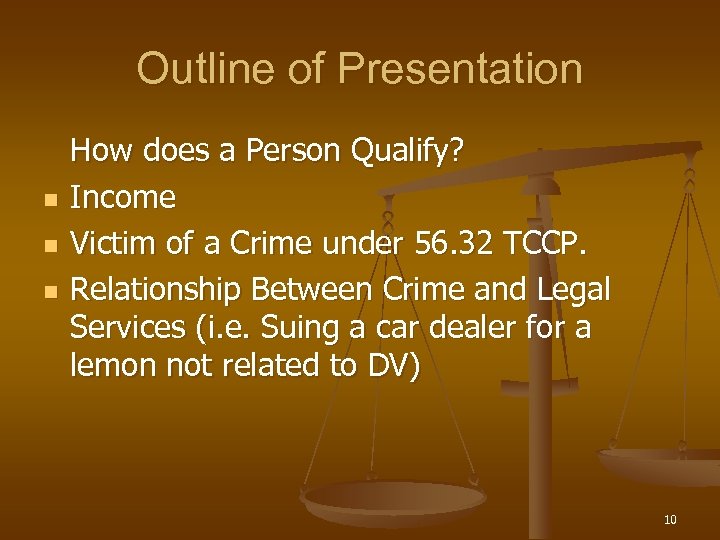 Outline of Presentation

How does a Person Qualify?

- Income
- Victim of a Crime under 56.32 TCCP.
- Relationship Between Crime and Legal Services (i.e. Suing a car dealer for a lemon not related to DV)

10